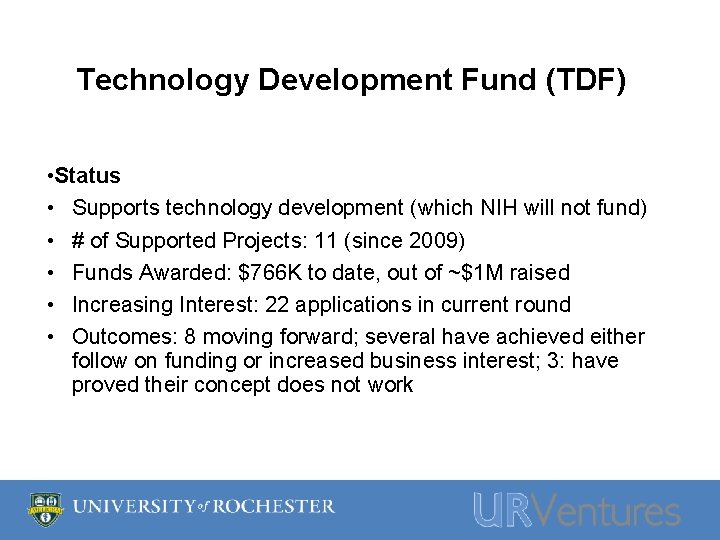 Technology Development Fund (TDF)

•Status

• Supports technology development (which NIH will not fund)
• # of Supported Projects: 11 (since 2009)
• Funds Awarded: \$766K to date, out of ~\$1M raised
• Increasing Interest: 22 applications in current round
• Outcomes: 8 moving forward; several have achieved either follow on funding or increased business interest; 3: have proved their concept does not work

UNIVERSITY of ROCHESTER

URVentures